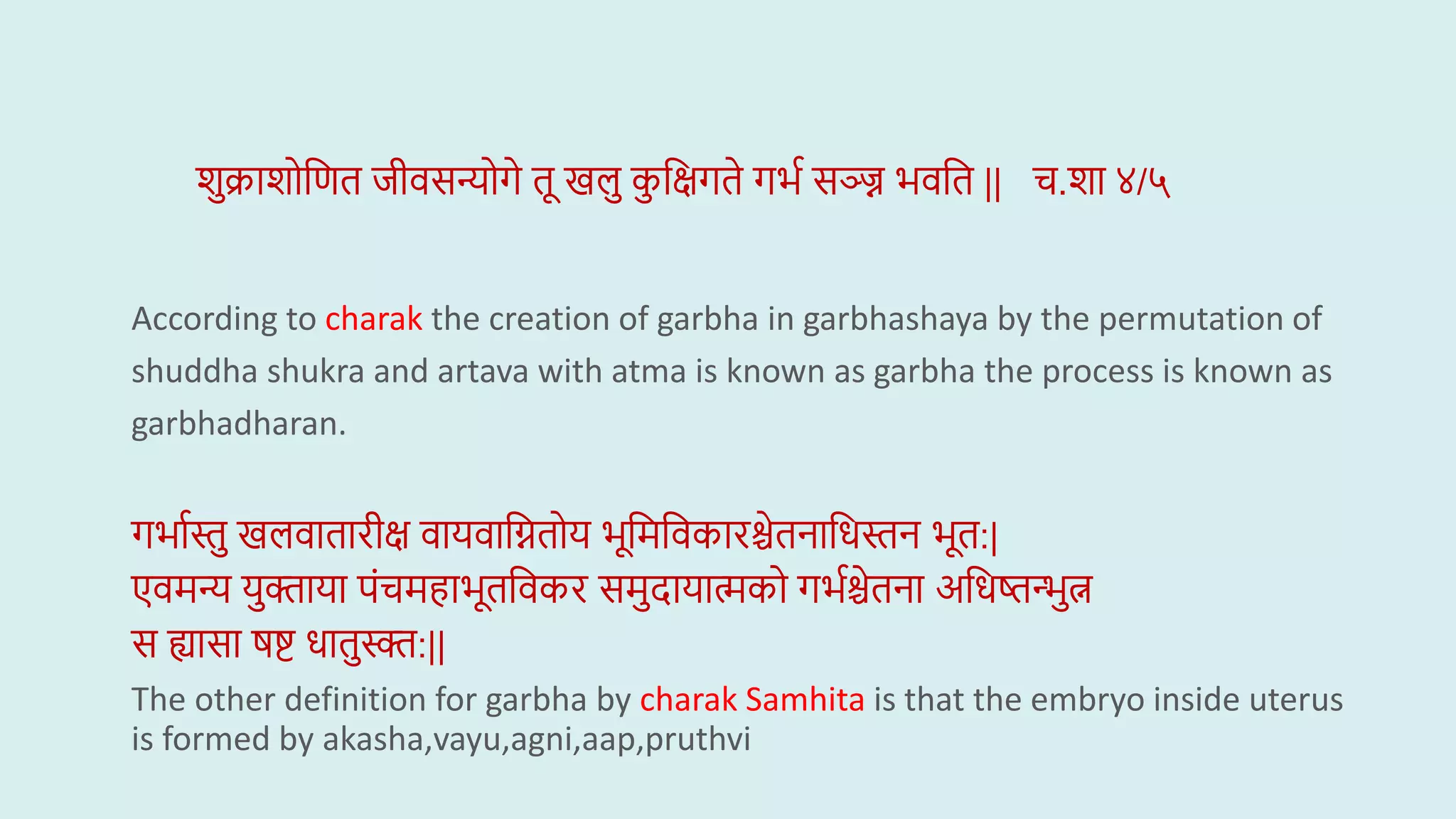 शुक्राशोणित जीवसन्योगे तू खलु कुक्षिगते गर्भ सञ्ज्ञ भवति || च.शा ४/५

According to charak the creation of garbha in garbhashaya by the permutation of shuddha shukra and artava with atma is known as garbha the process is known as garbhadharan.

गर्भास्तु खलवातारीक्ष वायवाग्नितोय भूमिविकारश्चेतनाधिस्तन भूत:|
एवमन्य युक्ताया पंचमहाभूतविकर समुदायात्मको गर्भश्चेतना अधिष्तन्भुत्न
स ह्यासा षष्ट धातुस्क्त:||

The other definition for garbha by charak Samhita is that the embryo inside uterus is formed by akasha,vayu,agni,aap,pruthvi